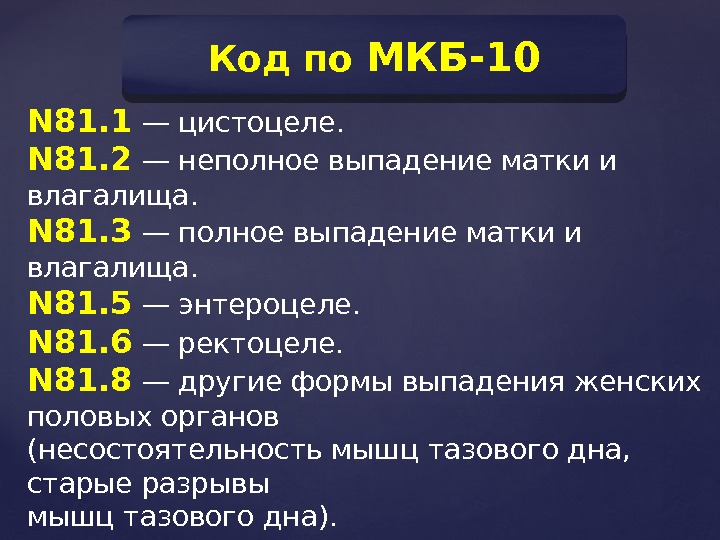 Код по МКБ-10

N81.1 — цистоцеле.
N81.2 — неполное выпадение матки и влагалища.
N81.3 — полное выпадение матки и влагалища.
N81.5 — энтероцеле.
N81.6 — ректоцеле.
N81.8 — другие формы выпадения женских половых органов (несостоятельность мышц тазового дна, старые разрывы мышц тазового дна).